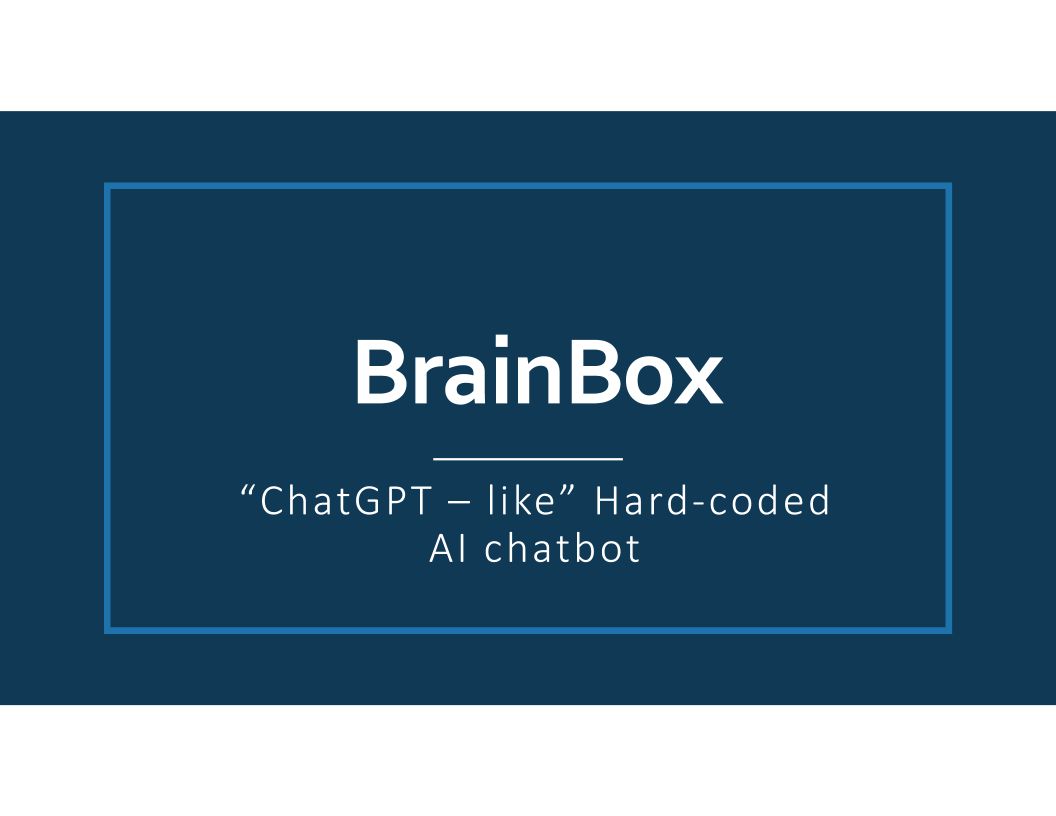 BrainBox

“ChatGPT – like” Hard-coded AI chatbot